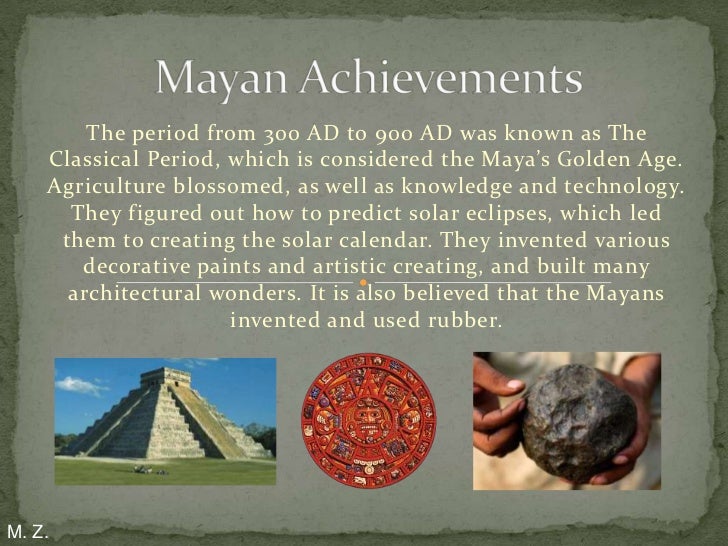 Mayan Achievements

The period from 300 AD to 900 AD was known as The Classical Period, which is considered the Maya's Golden Age. Agriculture blossomed, as well as knowledge and technology. They figured out how to predict solar eclipses, which led them to creating the solar calendar. They invented various decorative paints and artistic creating, and built many architectural wonders. It is also believed that the Mayans invented and used rubber.

M. Z.